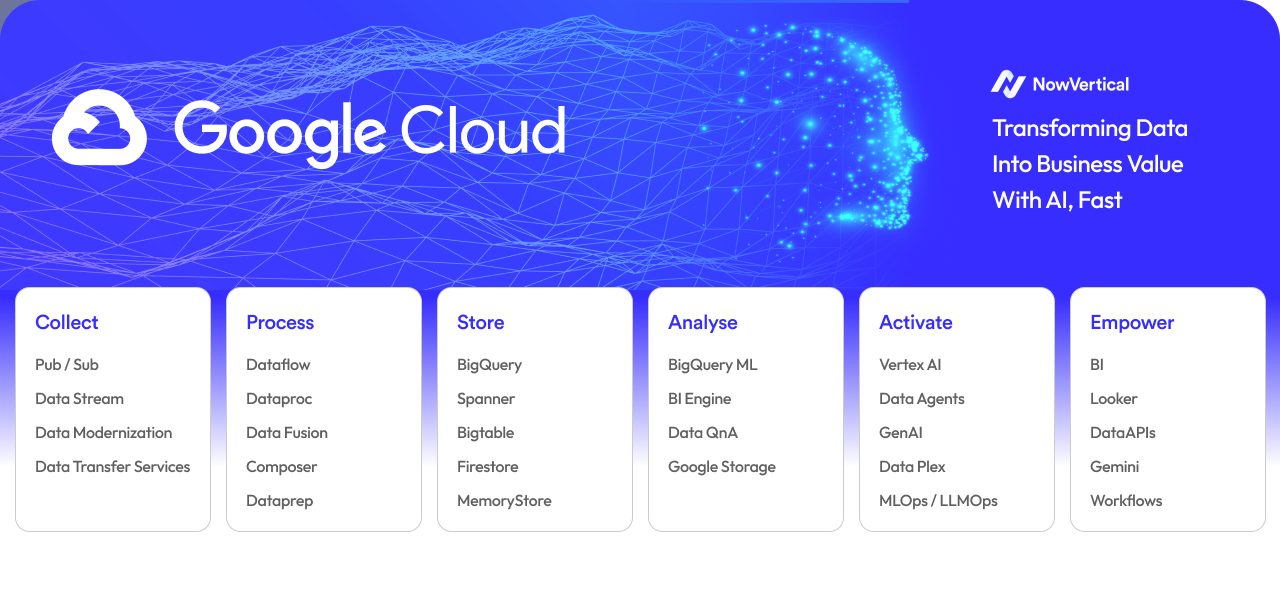 Google Cloud

NowVertical

Transforming Data Into Business Value With AI, Fast

Collect
Pub / Sub
Data Stream
Data Modernization
Data Transfer Services

Process
Dataflow
Dataproc
Data Fusion
Composer
Dataprep

Store
BigQuery
Spanner
Bigtable
Firestore
MemoryStore

Analyse
BigQuery ML
BI Engine
Data QnA
Google Storage

Activate
Vertex AI
Data Agents
GenAI
Data Plex
MLOps / LLMOps

Empower
BI
Looker
DataAPIs
Gemini
Workflows